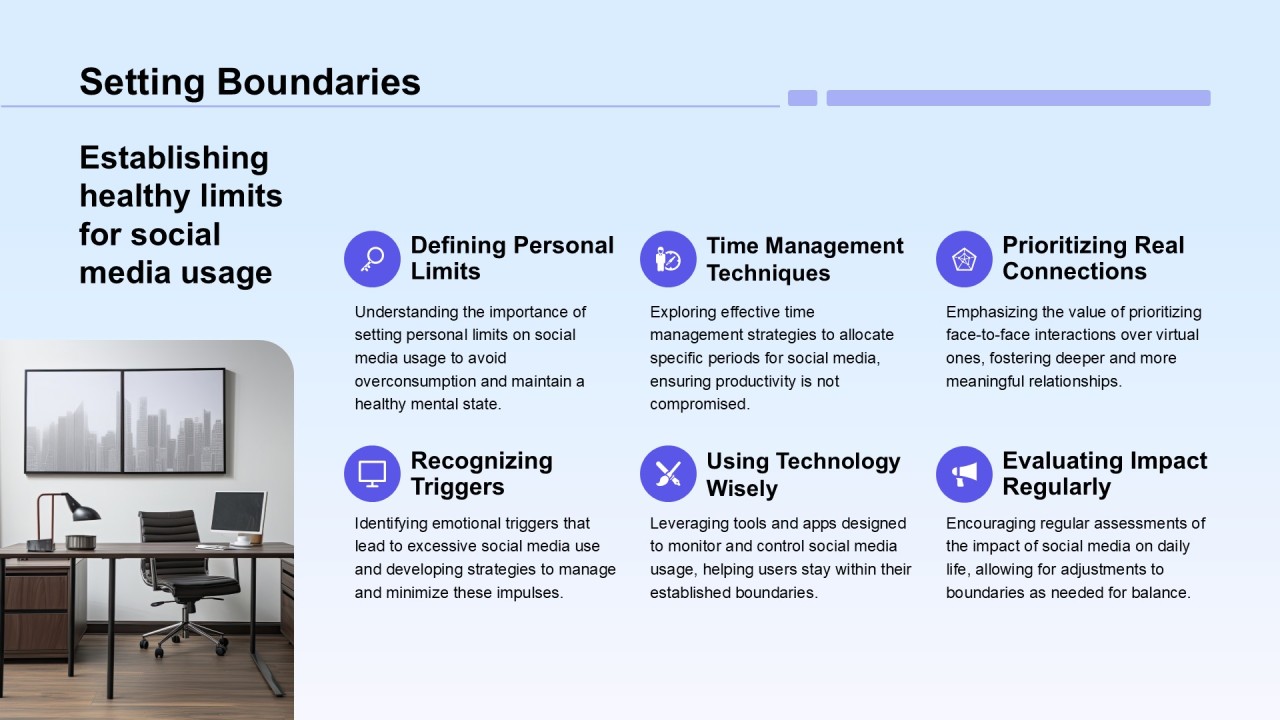 Setting Boundaries

Establishing healthy limits for social media usage

Defining Personal Limits

Understanding the importance of setting personal limits on social media usage to avoid overconsumption and maintain a healthy mental state.

Time Management Techniques

Exploring effective time management strategies to allocate specific periods for social media, ensuring productivity is not compromised.

Prioritizing Real Connections

Emphasizing the value of prioritizing face-to-face interactions over virtual ones, fostering deeper and more meaningful relationships.

Recognizing Triggers

Identifying emotional triggers that lead to excessive social media use and developing strategies to manage and minimize these impulses.

Using Technology Wisely

Leveraging tools and apps designed to monitor and control social media usage, helping users stay within their established boundaries.

Evaluating Impact Regularly

Encouraging regular assessments of the impact of social media on daily life, allowing for adjustments to boundaries as needed for balance.